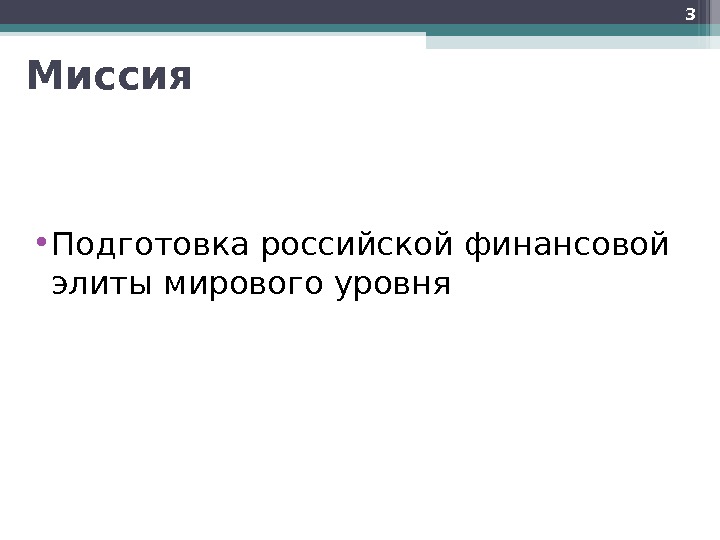 3

Миссия

• Подготовка российской финансовой элиты мирового уровня